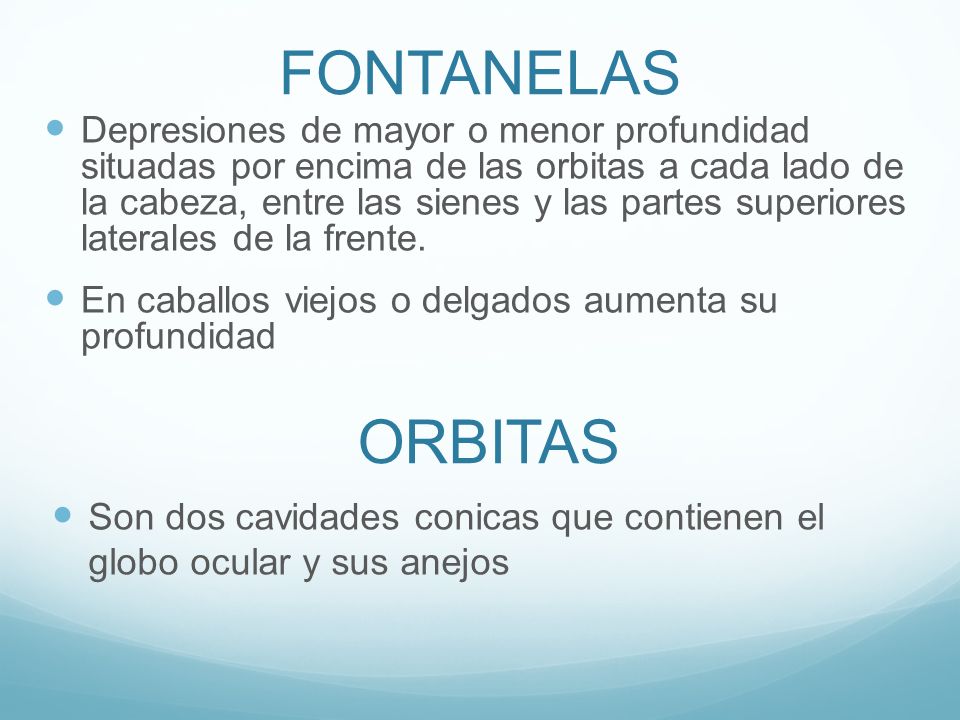 FONTANELAS

Depresiones de mayor o menor profundidad situadas por encima de las orbitas a cada lado de la cabeza, entre las sienes y las partes superiores laterales de la frente.

En caballos viejos o delgados aumenta su profundidad

ORBITAS

Son dos cavidades conicas que contienen el globo ocular y sus anejos